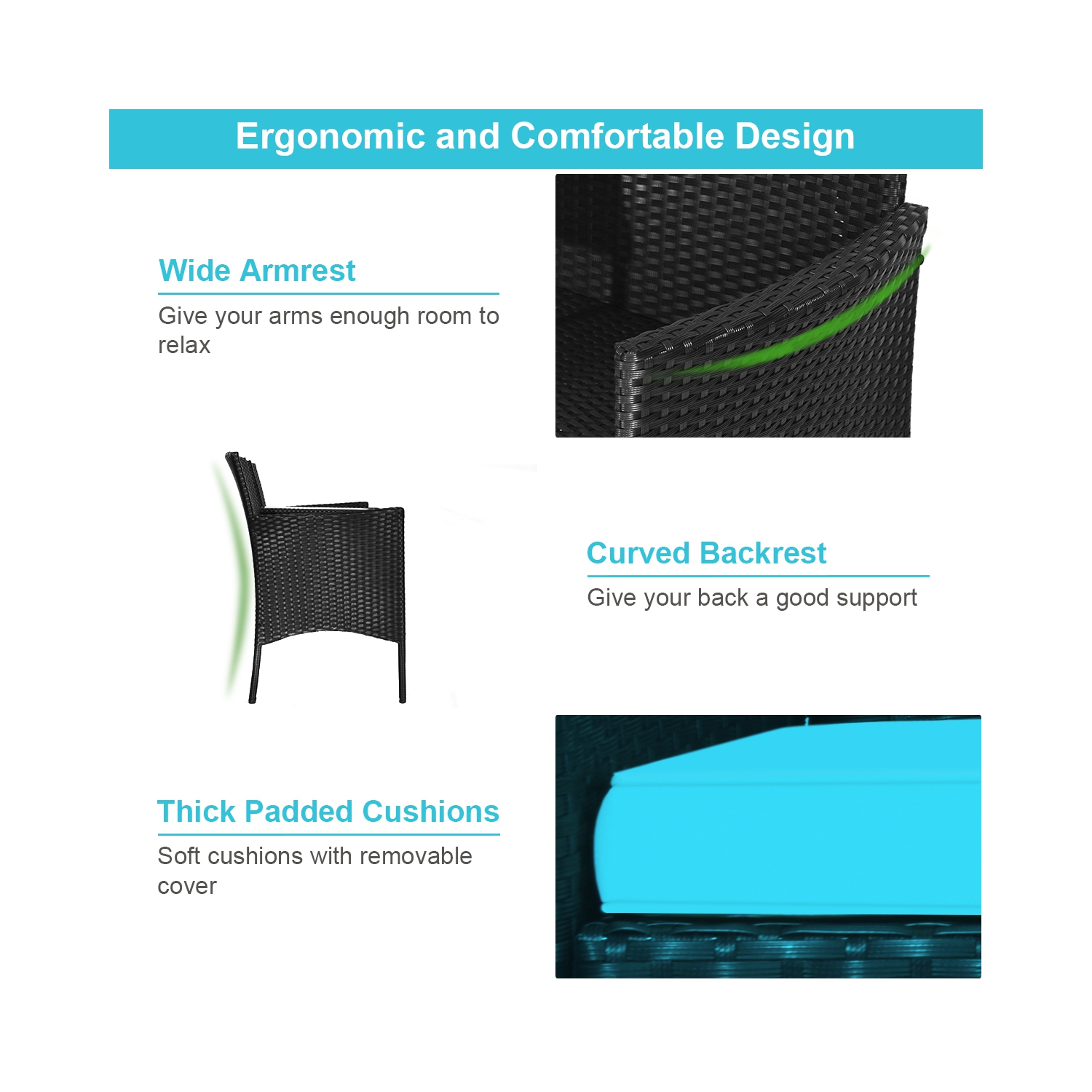 Ergonomic and Comfortable Design

Wide Armrest

Give your arms enough room to relax

Curved Backrest

Give your back a good support

Thick Padded Cushions

Soft cushions with removable cover